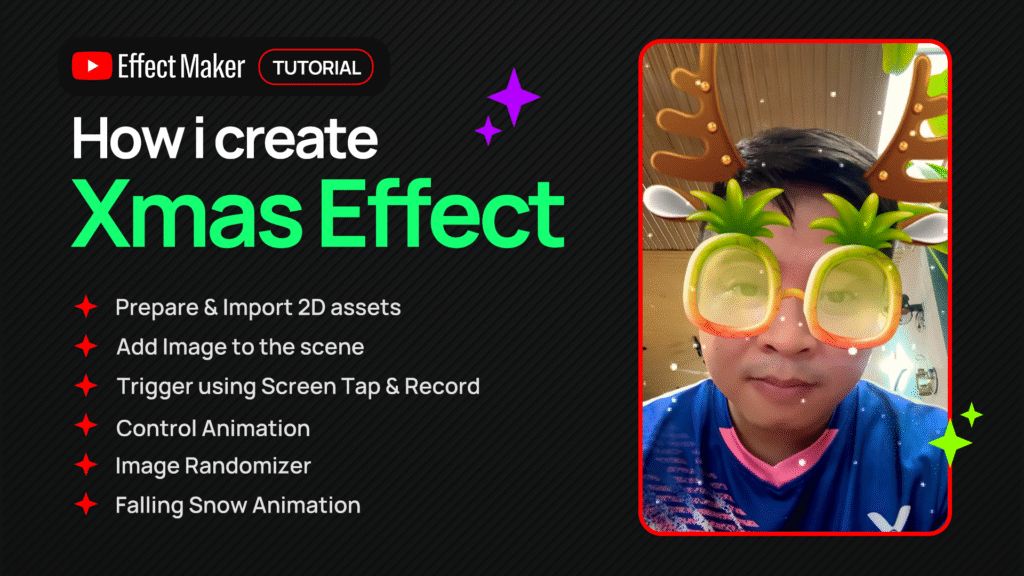 Effect Maker TUTORIAL

How i create
Xmas Effect

Prepare & Import 2D assets
Add Image to the scene
Trigger using Screen Tap & Record
Control Animation
Image Randomizer
Falling Snow Animation